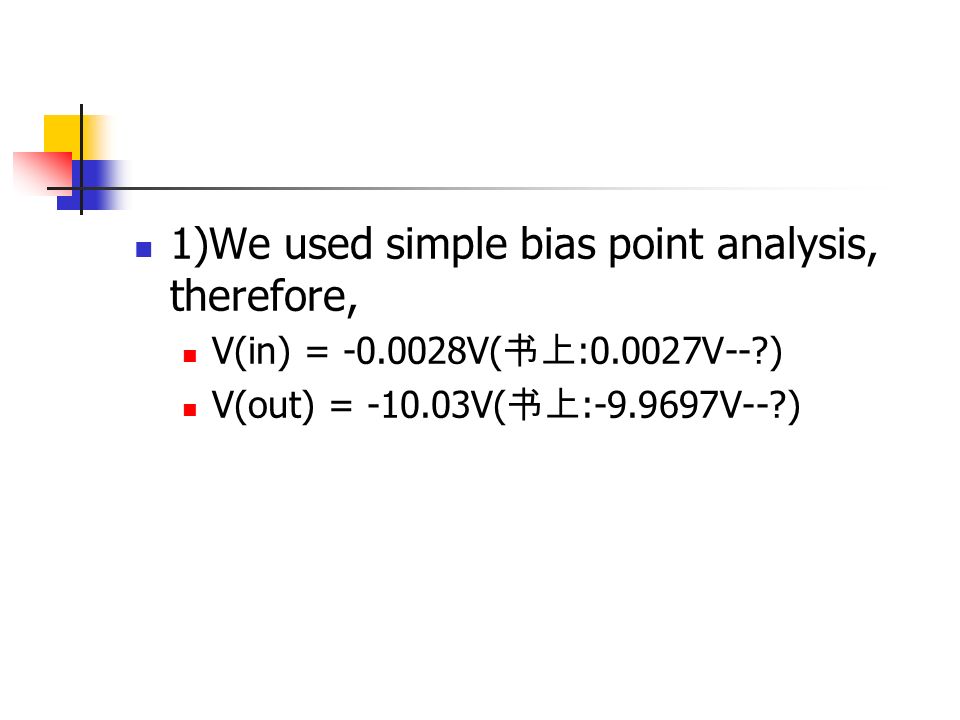 1)We used simple bias point analysis, therefore,

V(in) = -0.0028V(书上:0.0027V--?)

V(out) = -10.03V(书上:-9.9697V--?)